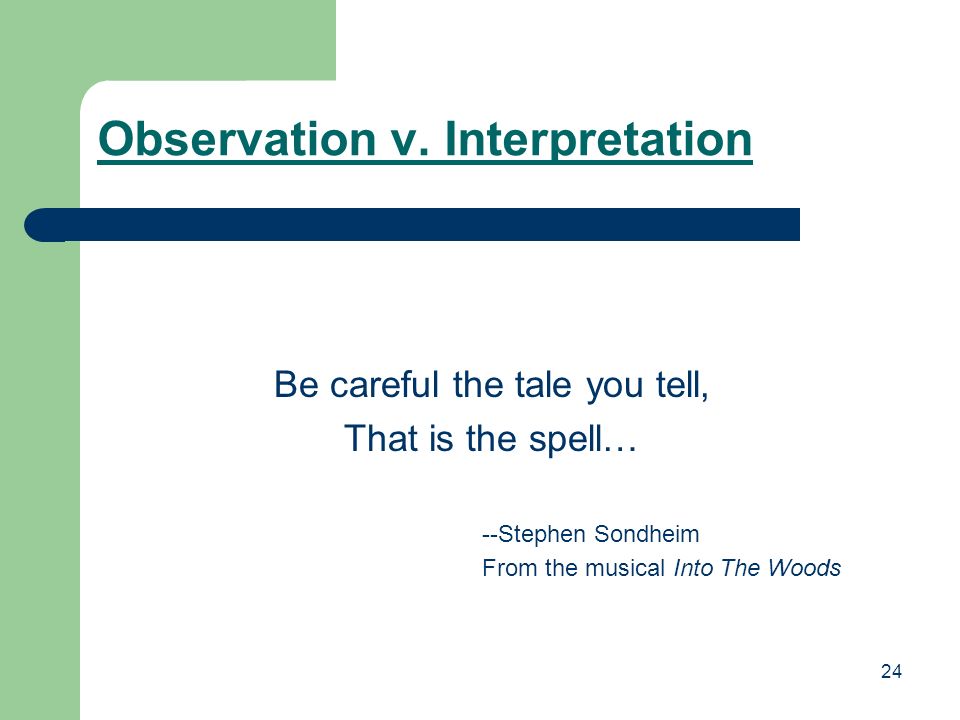 Observation v. Interpretation

Be careful the tale you tell,
That is the spell…

--Stephen Sondheim
From the musical Into The Woods

24